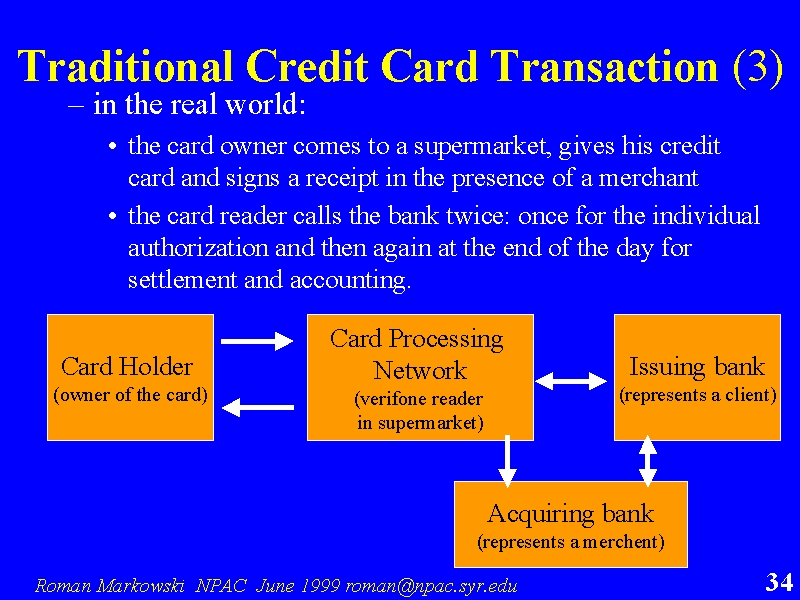 Traditional Credit Card Transaction (3)

– in the real world:

• the card owner comes to a supermarket, gives his credit card and signs a receipt in the presence of a merchant

• the card reader calls the bank twice: once for the individual authorization and then again at the end of the day for settlement and accounting.

Card Holder
(owner of the card)

Card Processing Network
(verifone reader in supermarket)

Issuing bank
(represents a client)

Acquiring bank
(represents a merchent)

Roman Markowski NPAC June 1999 roman@npac.syr.edu

34